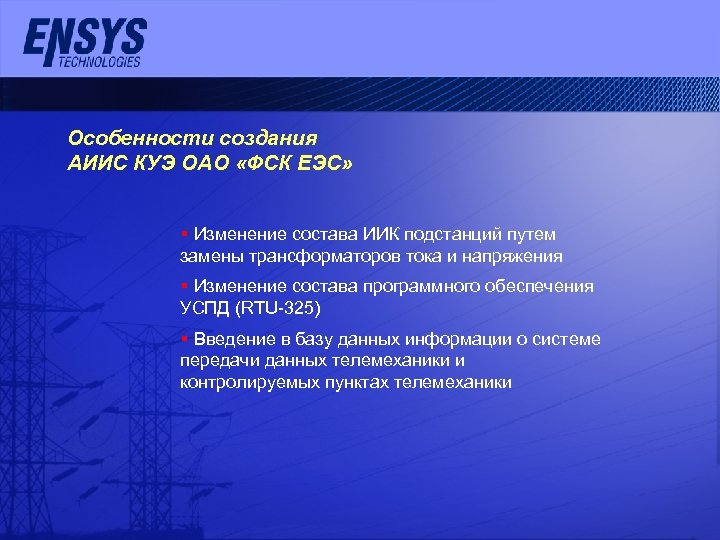 ENSYS
TECHNOLOGIES

Особенности создания
АИИС КУЭ ОАО «ФСК ЕЭС»

▪ Изменение состава ИИК подстанций путем замены трансформаторов тока и напряжения

▪ Изменение состава программного обеспечения УСПД (RTU-325)

▪ Введение в базу данных информации о системе передачи данных телемеханики и контролируемых пунктах телемеханики